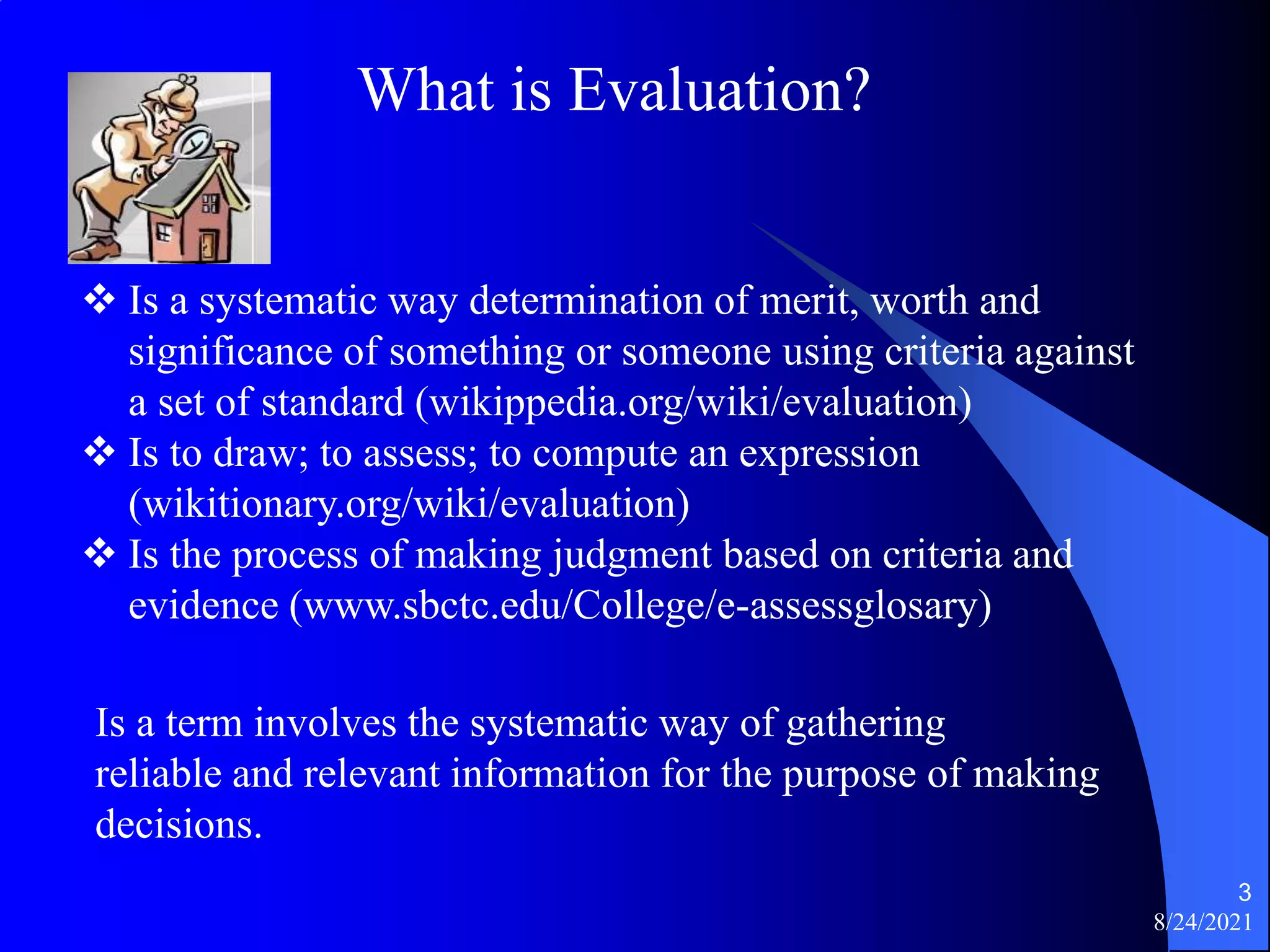 What is Evaluation?

❖ Is a systematic way determination of merit, worth and significance of something or someone using criteria against a set of standard (wikippedia.org/wiki/evaluation)
❖ Is to draw; to assess; to compute an expression (wikitionary.org/wiki/evaluation)
❖ Is the process of making judgment based on criteria and evidence (www.sbctc.edu/College/e-assessglosary)

Is a term involves the systematic way of gathering reliable and relevant information for the purpose of making decisions.

3
8/24/2021